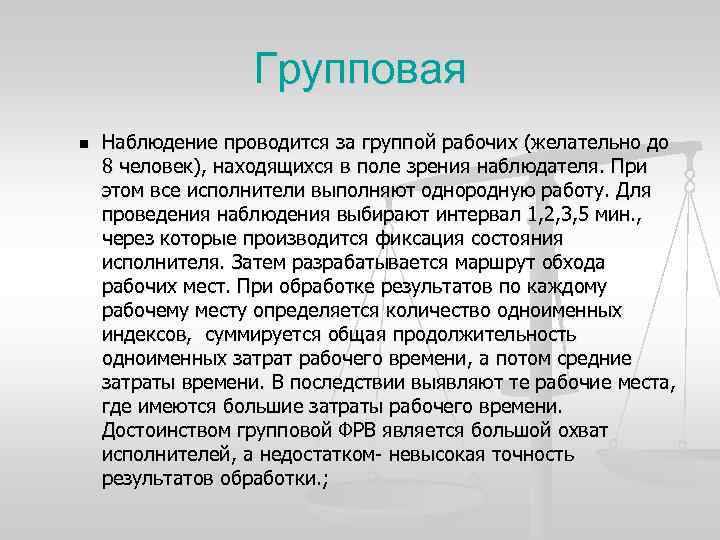 Групповая

Наблюдение проводится за группой рабочих (желательно до 8 человек), находящихся в поле зрения наблюдателя. При этом все исполнители выполняют однородную работу. Для проведения наблюдения выбирают интервал 1,2,3,5 мин., через которые производится фиксация состояния исполнителя. Затем разрабатывается маршрут обхода рабочих мест. При обработке результатов по каждому рабочему месту определяется количество одноименных индексов, суммируется общая продолжительность одноименных затрат рабочего времени, а потом средние затраты времени. В последствии выявляют те рабочие места, где имеются большие затраты рабочего времени. Достоинством групповой ФРВ является большой охват исполнителей, а недостатком- невысокая точность результатов обработки.;